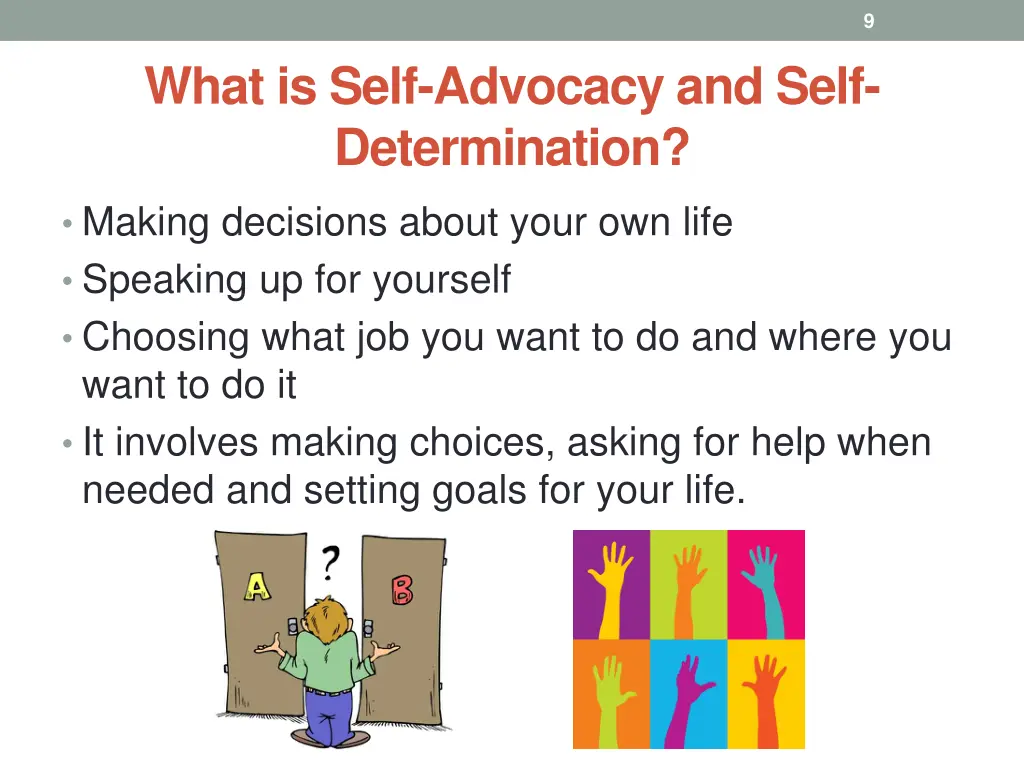 9

What is Self-Advocacy and Self-Determination?

• Making decisions about your own life
• Speaking up for yourself
• Choosing what job you want to do and where you want to do it
• It involves making choices, asking for help when needed and setting goals for your life.

A ? B